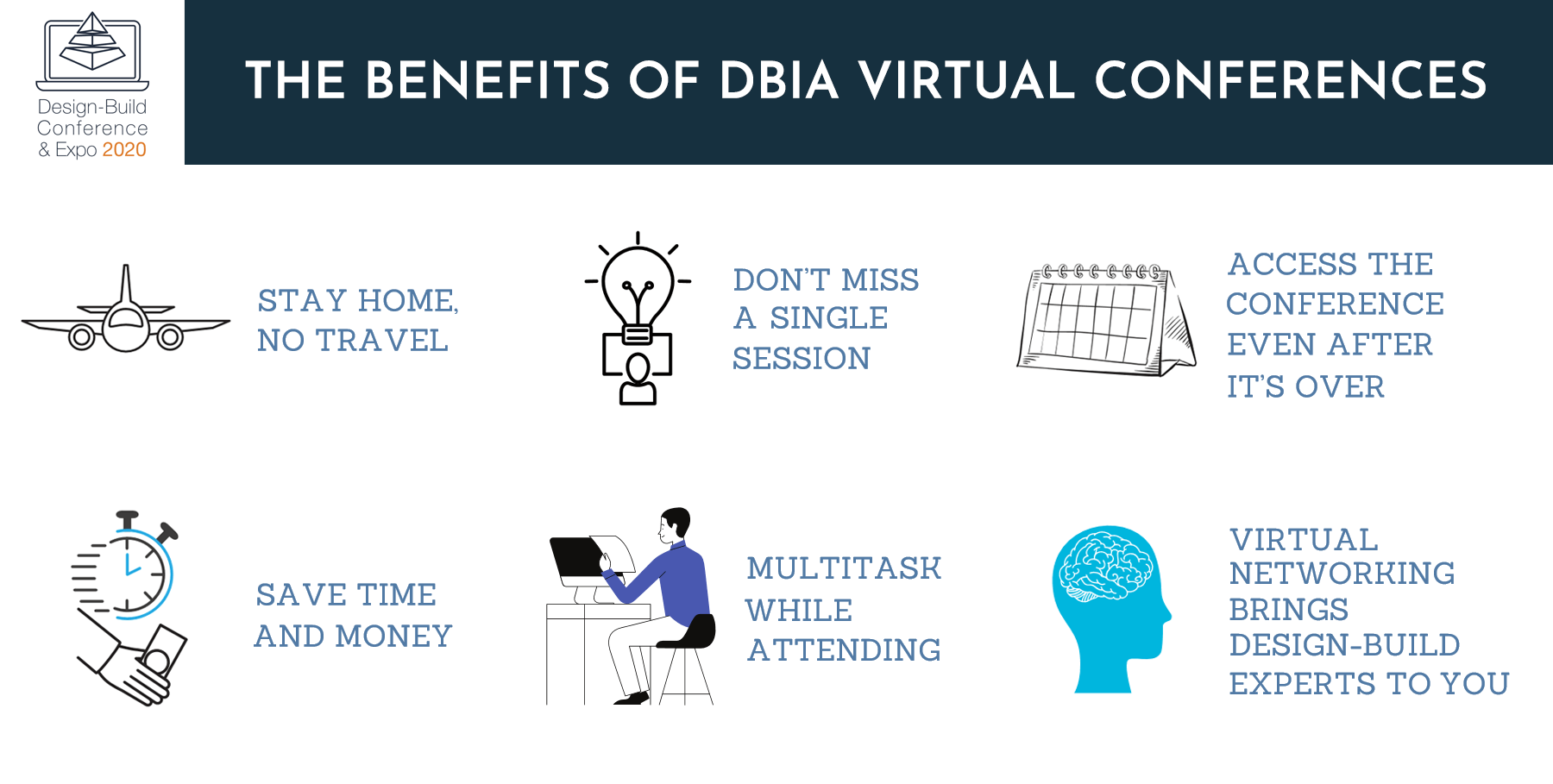 Design-Build Conference & Expo 2020

THE BENEFITS OF DBIA VIRTUAL CONFERENCES

STAY HOME, NO TRAVEL

DON'T MISS A SINGLE SESSION

ACCESS THE CONFERENCE EVEN AFTER IT'S OVER

SAVE TIME AND MONEY

MULTITASK WHILE ATTENDING

VIRTUAL NETWORKING BRINGS DESIGN-BUILD EXPERTS TO YOU